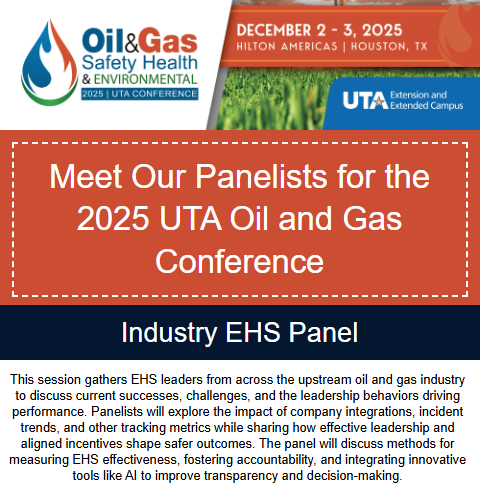 Oil&Gas Safety Health & ENVIRONMENTAL
2025 | UTA CONFERENCE

DECEMBER 2 - 3, 2025
HILTON AMERICAS | HOUSTON, TX

UTA Extension and Extended Campus

Meet Our Panelists for the 2025 UTA Oil and Gas Conference

Industry EHS Panel

This session gathers EHS leaders from across the upstream oil and gas industry to discuss current successes, challenges, and the leadership behaviors driving performance. Panelists will explore the impact of company integrations, incident trends, and other tracking metrics while sharing how effective leadership and aligned incentives shape safer outcomes. The panel will discuss methods for measuring EHS effectiveness, fostering accountability, and integrating innovative tools like AI to improve transparency and decision-making.